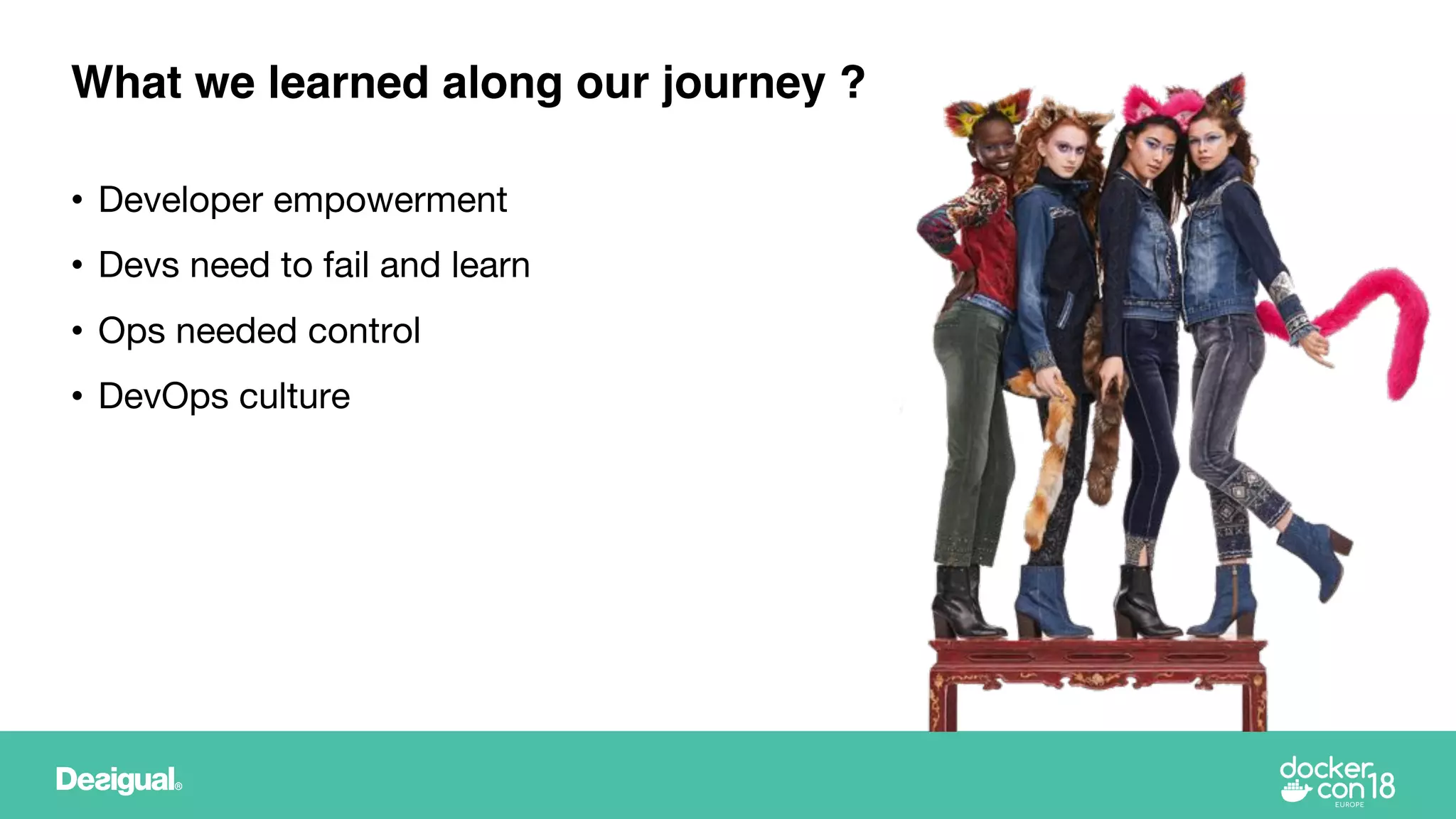 What we learned along our journey ?

• Developer empowerment
• Devs need to fail and learn
• Ops needed control
• DevOps culture

Desigual®

docker con 18 EUROPE